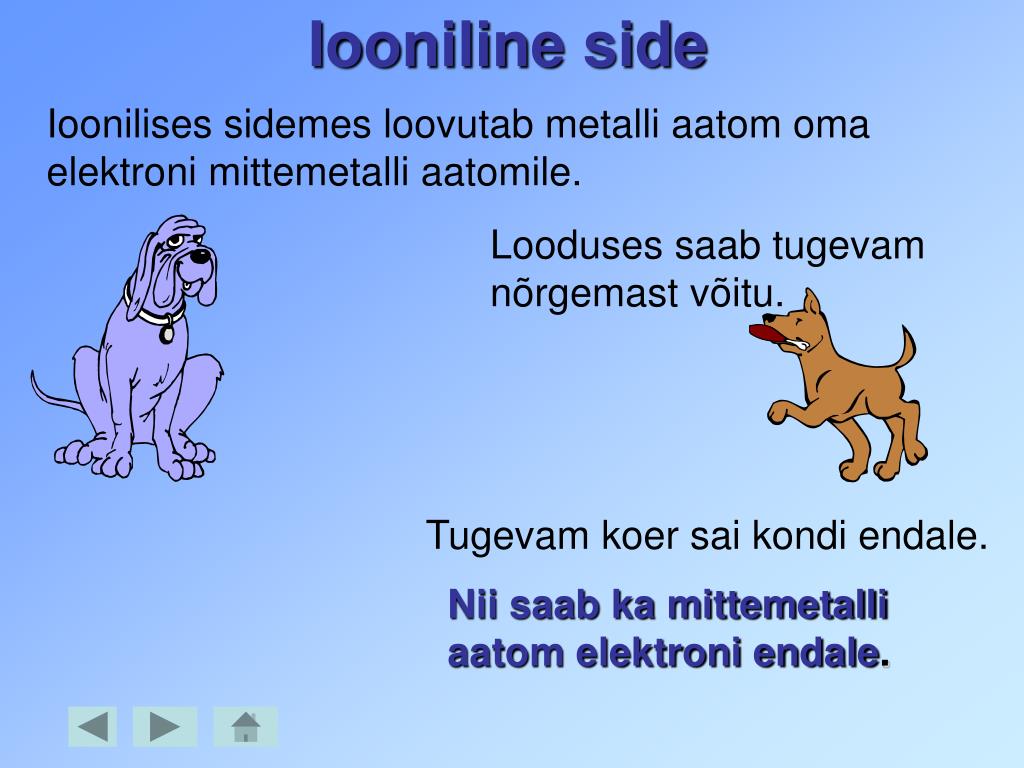 Iooniline side

Ioonilises sidemes loovutab metalli aatom oma elektroni mittemetalli aatomile.

Looduses saab tugevam nõrgemast võitu.

Tugevam koer sai kondi endale.

Nii saab ka mittemetalli aatom elektroni endale.